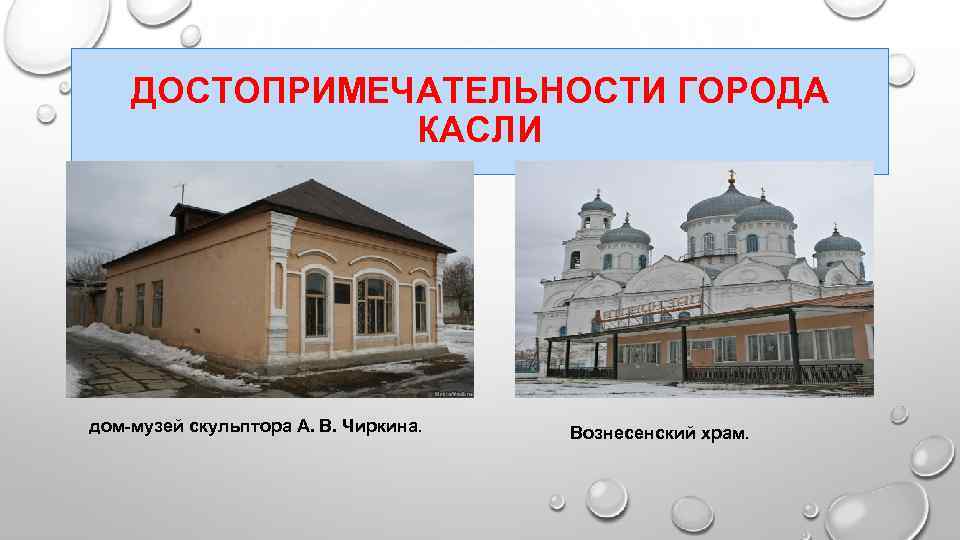 ДОСТОПРИМЕЧАТЕЛЬНОСТИ ГОРОДА КАСЛИ

дом-музей скульптора А. В. Чиркина.

Вознесенский храм.